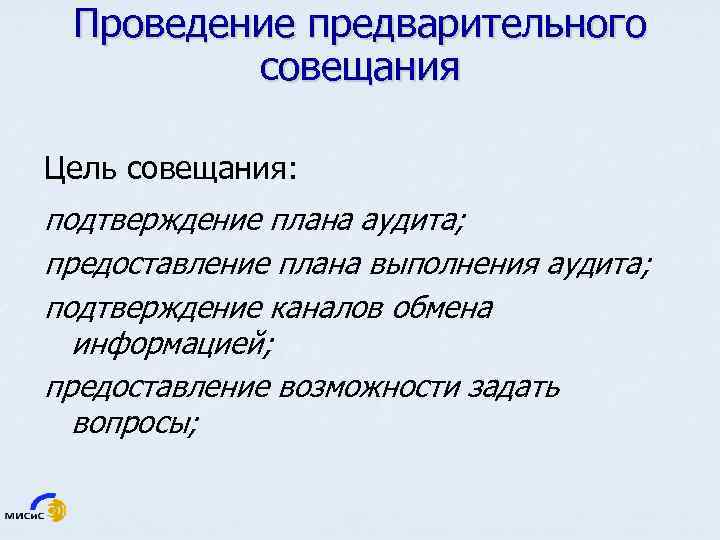 Проведение предварительного совещания

Цель совещания:

подтверждение плана аудита;

предоставление плана выполнения аудита;

подтверждение каналов обмена информацией;

предоставление возможности задать вопросы;

МИСиС